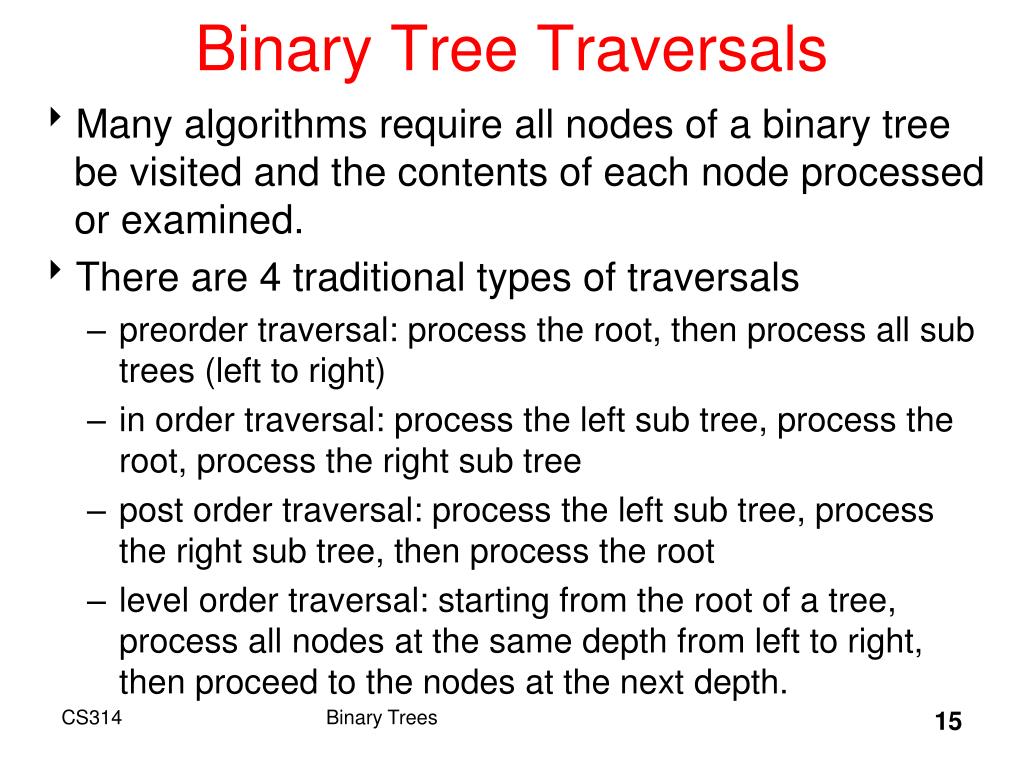 Binary Tree Traversals

‣ Many algorithms require all nodes of a binary tree be visited and the contents of each node processed or examined.

‣ There are 4 traditional types of traversals
– preorder traversal: process the root, then process all sub trees (left to right)
– in order traversal: process the left sub tree, process the root, process the right sub tree
– post order traversal: process the left sub tree, process the right sub tree, then process the root
– level order traversal: starting from the root of a tree, process all nodes at the same depth from left to right, then proceed to the nodes at the next depth.

CS314 Binary Trees 15